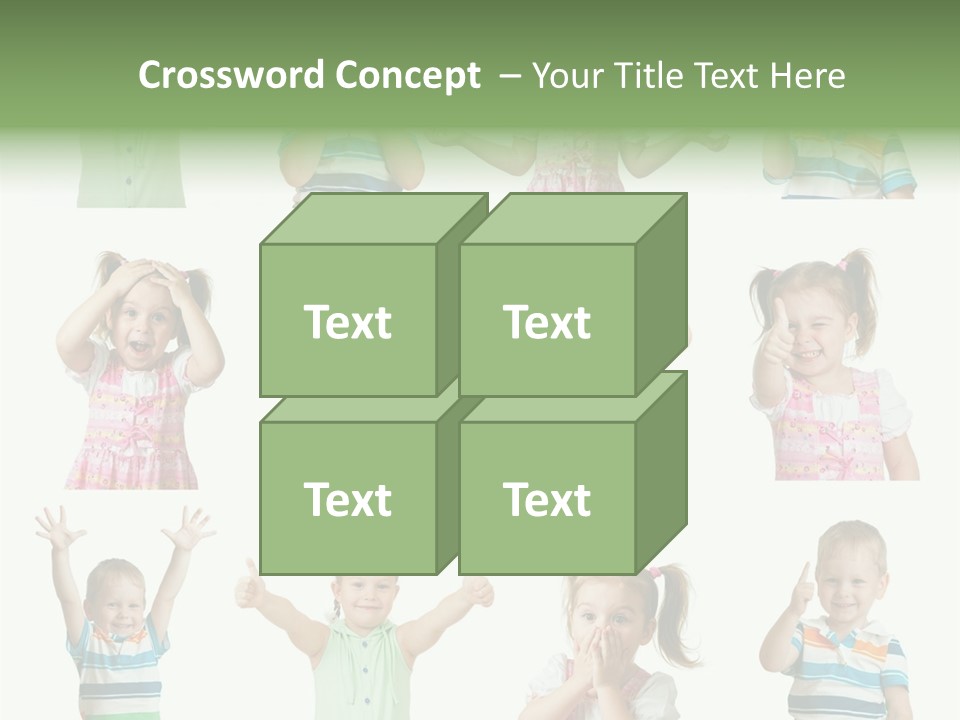 Crossword Concept – Your Title Text Here

Text

Text

Text

Text